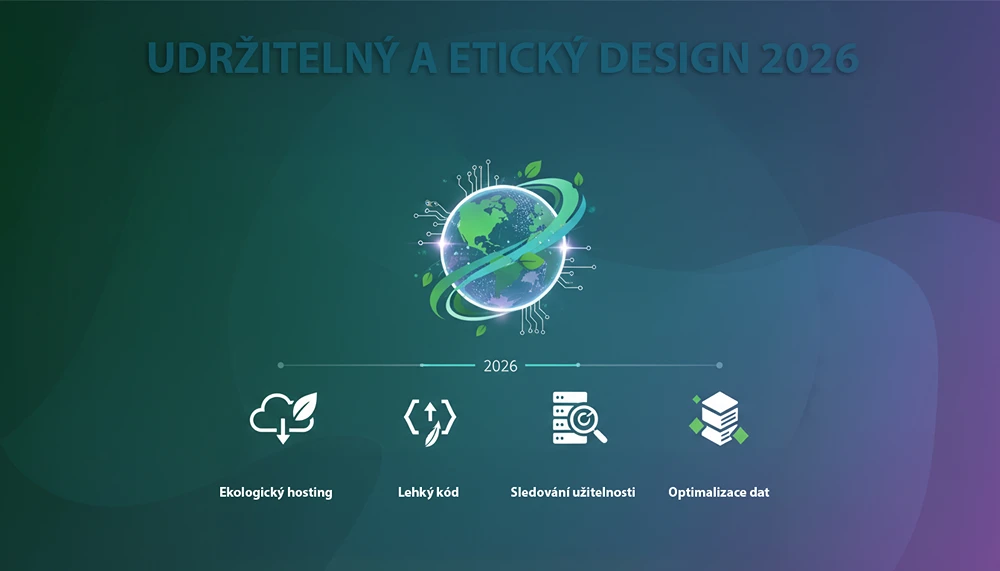 UDRŽITELNÝ A ETICKÝ DESIGN 2026

2026

Ekologický hosting

Lehký kód

Sledování užitelnosti

Optimalizace dat